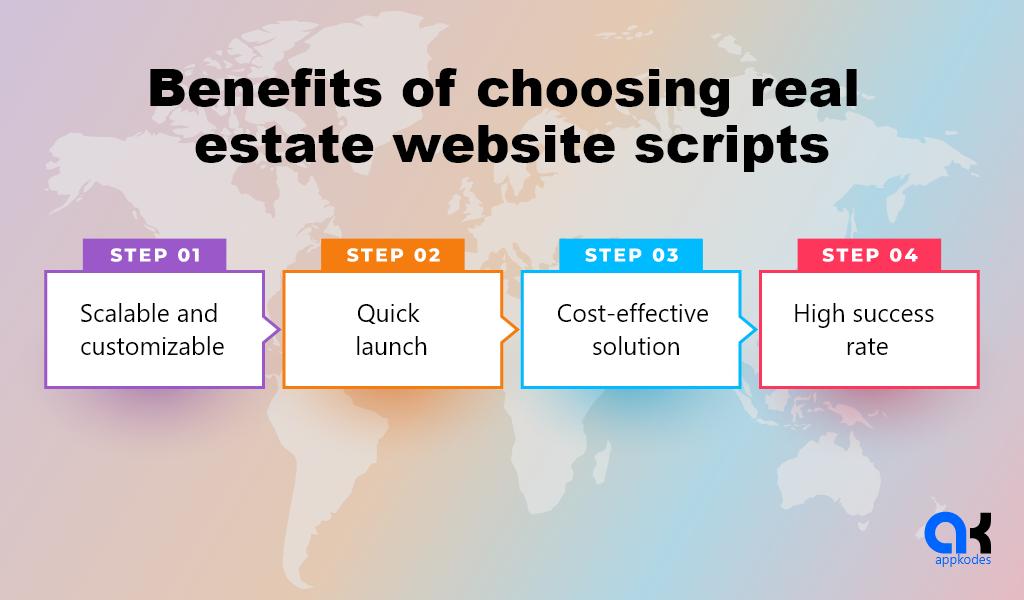 Benefits of choosing real estate website scripts

STEP 01
Scalable and customizable

STEP 02
Quick launch

STEP 03
Cost-effective solution

STEP 04
High success rate

ak
appkodes